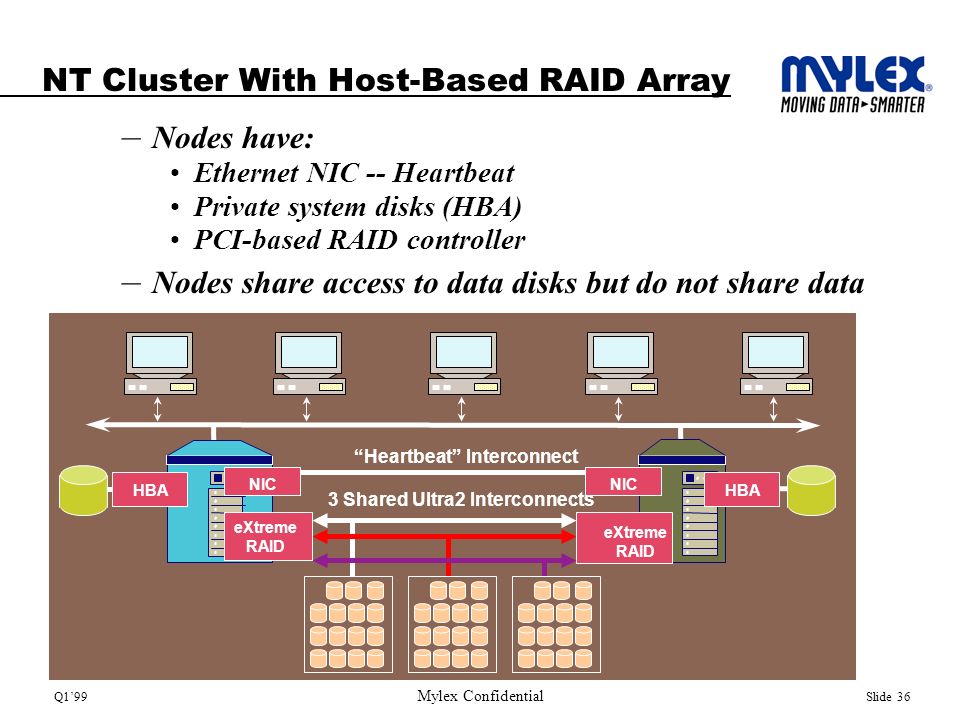 NT Cluster With Host-Based RAID Array

MYLEX®
MOVING DATA►SMARTER

– Nodes have:
• Ethernet NIC -- Heartbeat
• Private system disks (HBA)
• PCI-based RAID controller
– Nodes share access to data disks but do not share data

"Heartbeat" Interconnect
HBA
NIC
NIC
HBA
3 Shared Ultra2 Interconnects
eXtreme RAID
eXtreme RAID

Q1'99
Mylex Confidential
Slide 36